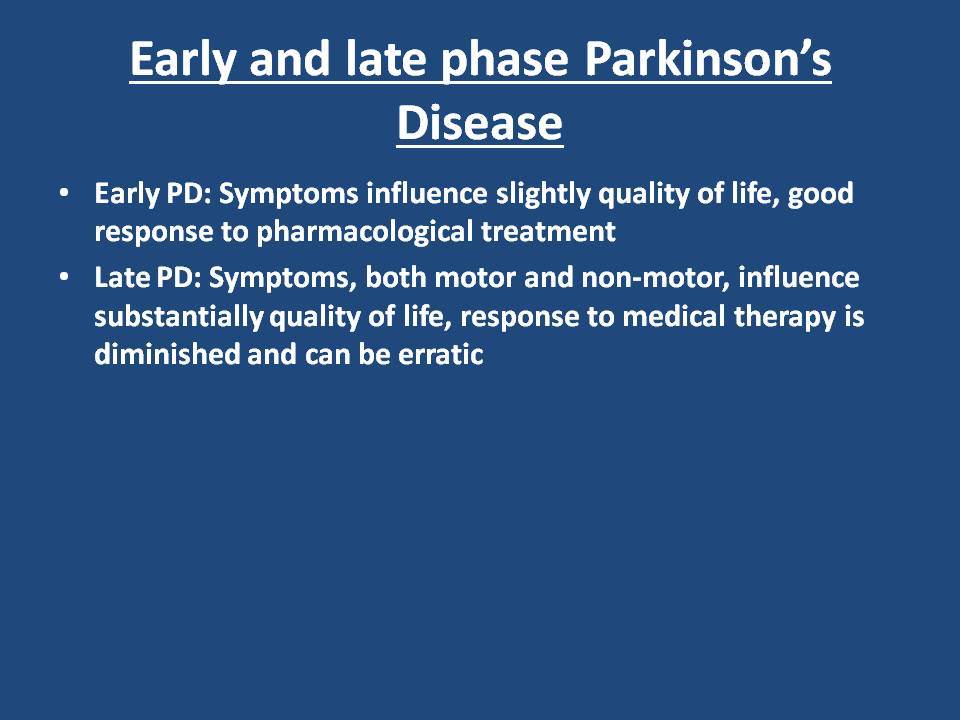 Early and late phase Parkinson's Disease

• Early PD: Symptoms influence slightly quality of life, good response to pharmacological treatment

• Late PD: Symptoms, both motor and non-motor, influence substantially quality of life, response to medical therapy is diminished and can be erratic